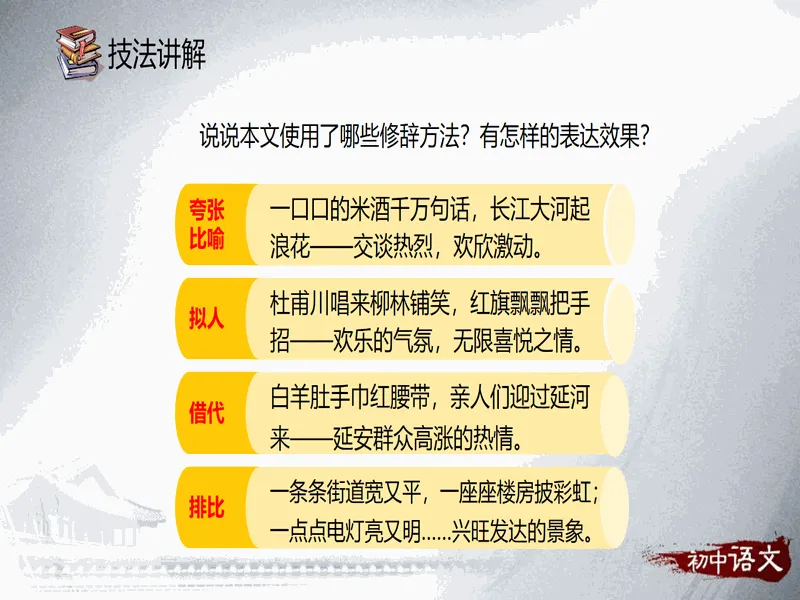 技法讲解

说说本文使用了哪些修辞方法？有怎样的表达效果？

夸张
比喻

一口口的米酒千万句话，长江大河起浪花——交谈热烈，欢欣激动。

拟人

杜甫川唱来柳林铺笑，红旗飘飘把手招——欢乐的气氛，无限喜悦之情。

借代

白羊肚手巾红腰带，亲人们迎过延河来——延安群众高涨的热情。

排比

一条条街道宽又平，一座座楼房披彩虹；一点点电灯亮又明......兴旺发达的景象。

初中语文